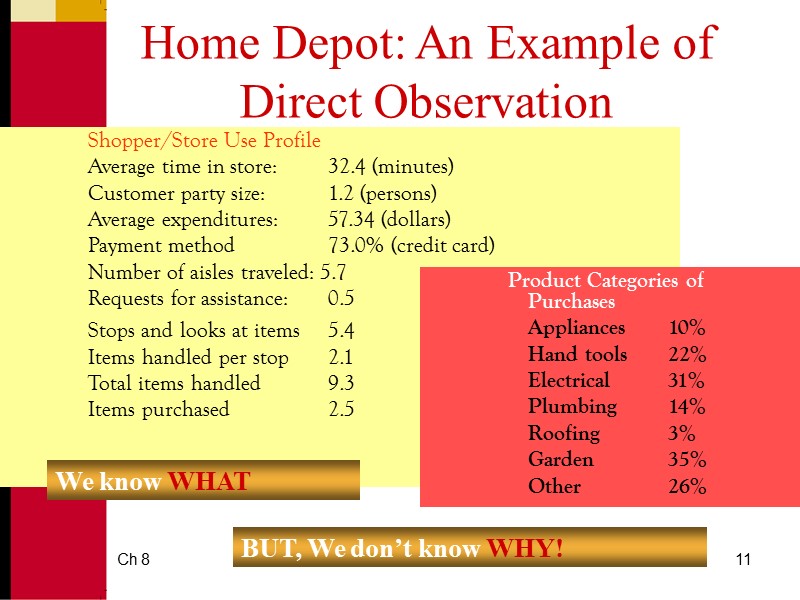 Home Depot: An Example of Direct Observation

Shopper/Store Use Profile

| | |
|---|---|
| Average time in store: | 32.4 (minutes) |
| Customer party size: | 1.2 (persons) |
| Average expenditures: | 57.34 (dollars) |
| Payment method | 73.0% (credit card) |
| Number of aisles traveled: | 5.7 |
| Requests for assistance: | 0.5 |
| Stops and looks at items | 5.4 |
| Items handled per stop | 2.1 |
| Total items handled | 9.3 |
| Items purchased | 2.5 |

Product Categories of Purchases

| | |
|---|---|
| Appliances | 10% |
| Hand tools | 22% |
| Electrical | 31% |
| Plumbing | 14% |
| Roofing | 3% |
| Garden | 35% |
| Other | 26% |

We know WHAT

BUT, We don't know WHY!

Ch 8

11